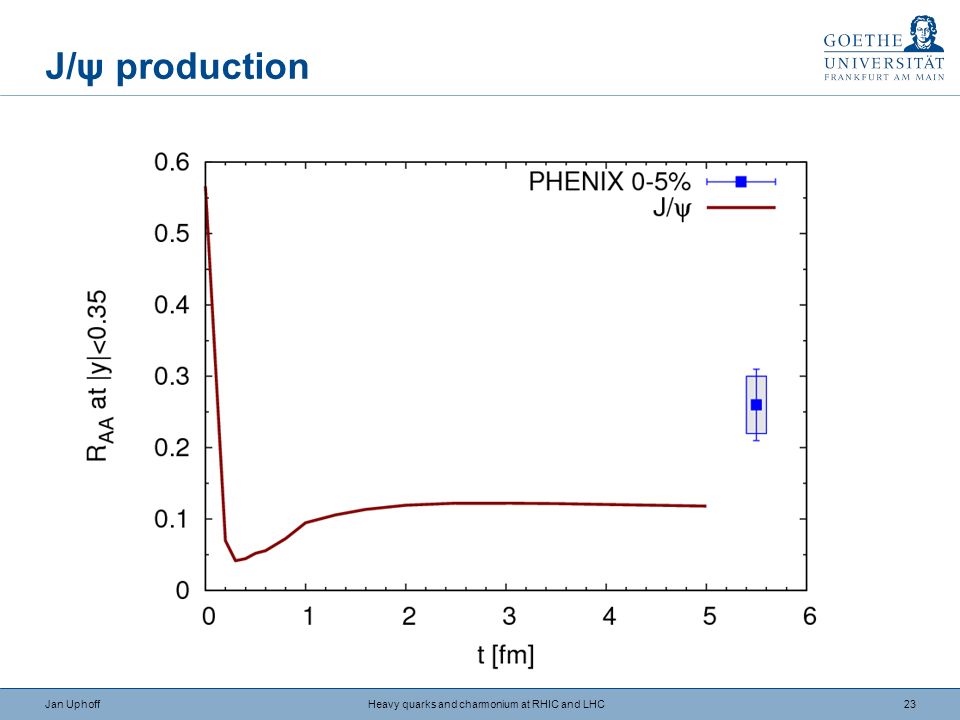 J/ψ production

GOETHE UNIVERSITÄT FRANKFURT AM MAIN

PHENIX 0-5%
J/ψ

$R_{AA}$ at |y|<0.35

0.6
0.5
0.4
0.3
0.2
0.1
0

0 1 2 3 4 5 6

t [fm]

Jan Uphoff    Heavy quarks and charmonium at RHIC and LHC    23